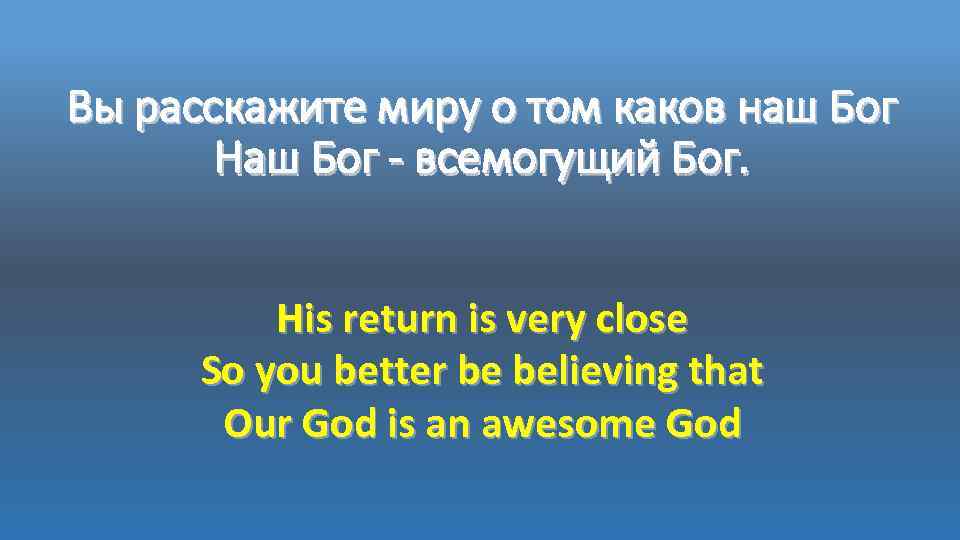 Вы расскажите миру о том каков наш Бог
Наш Бог - всемогущий Бог.

His return is very close
So you better be believing that
Our God is an awesome God